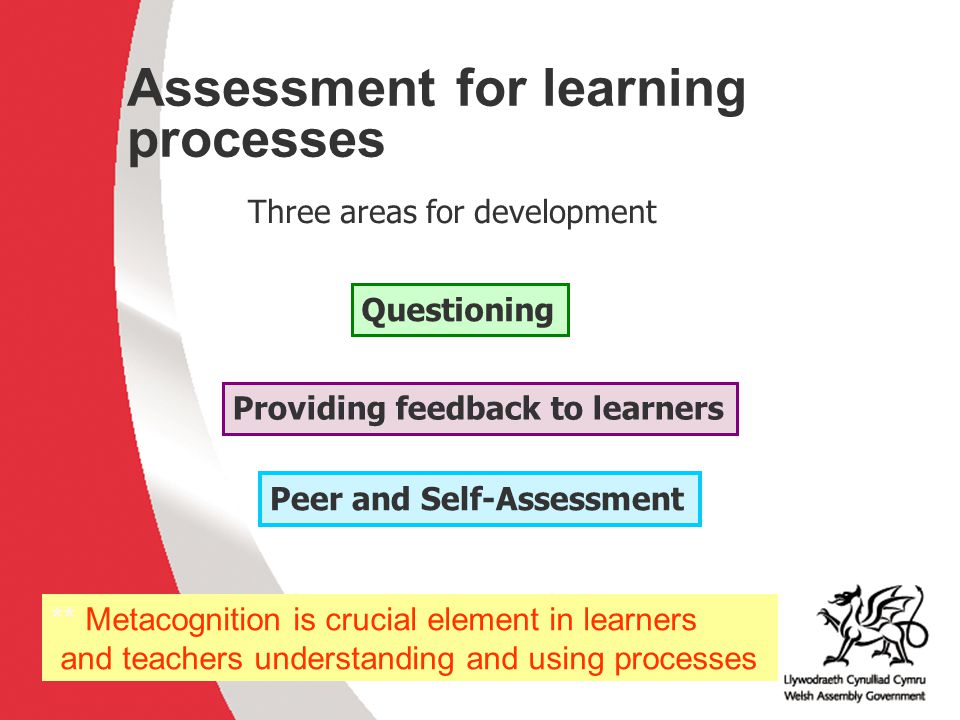 Assessment for learning processes

Three areas for development

Questioning

Providing feedback to learners

Peer and Self-Assessment

** Metacognition is crucial element in learners and teachers understanding and using processes

Llywodraeth Cynulliad Cymru
Welsh Assembly Government